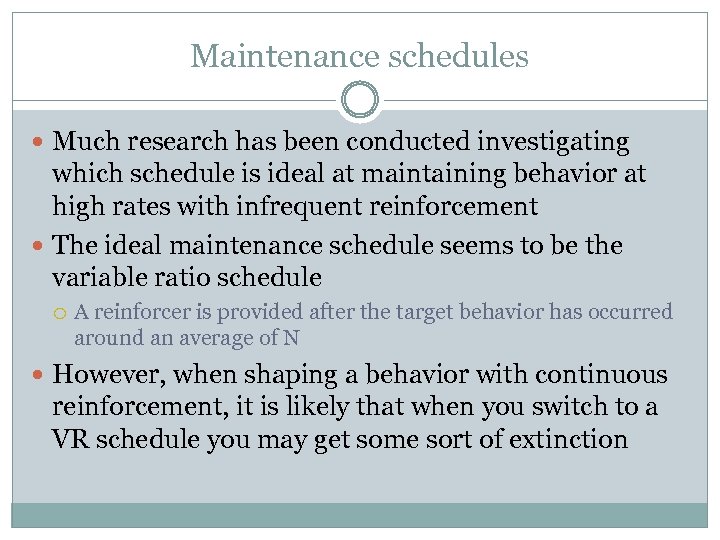 Maintenance schedules

Much research has been conducted investigating which schedule is ideal at maintaining behavior at high rates with infrequent reinforcement

The ideal maintenance schedule seems to be the variable ratio schedule

A reinforcer is provided after the target behavior has occurred around an average of N

However, when shaping a behavior with continuous reinforcement, it is likely that when you switch to a VR schedule you may get some sort of extinction